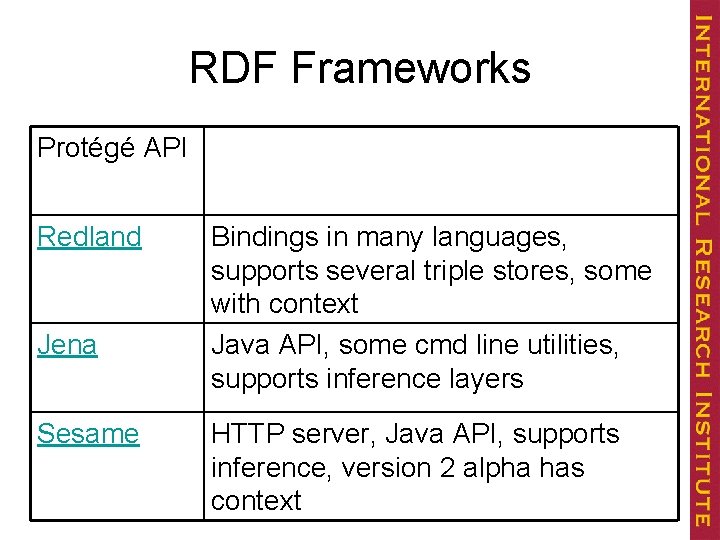 RDF Frameworks

| Protégé API | |
|---|---|
| Redland | Bindings in many languages, supports several triple stores, some with context |
| Jena | Java API, some cmd line utilities, supports inference layers |
| Sesame | HTTP server, Java API, supports inference, version 2 alpha has context |

INTERNATIONAL RESEARCH INSTITUTE